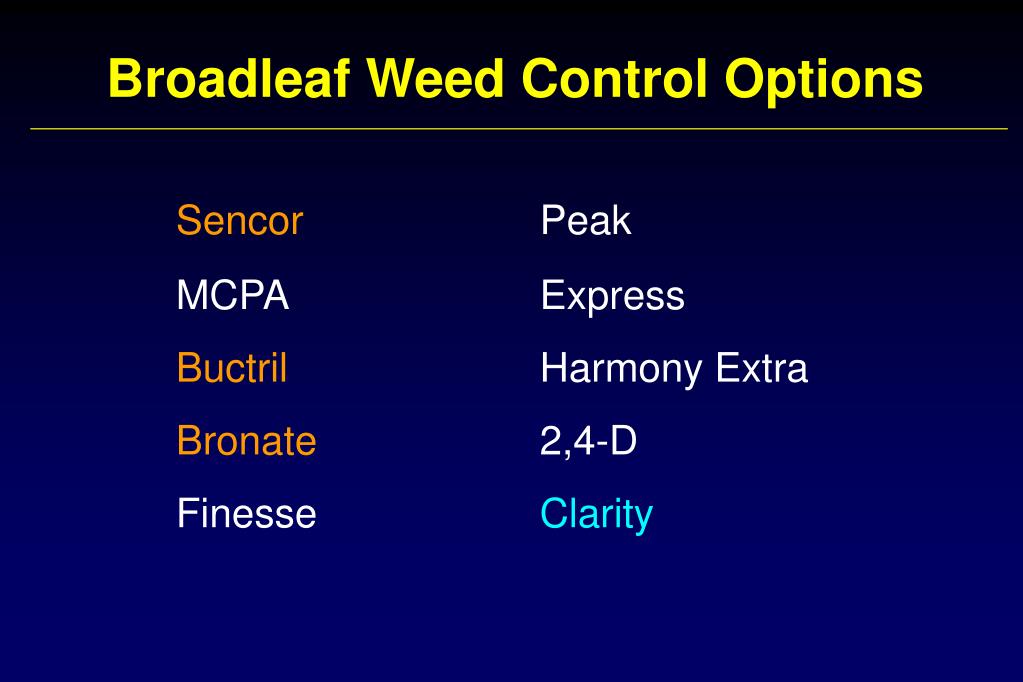 Broadleaf Weed Control Options

Sencor
MCPA
Buctril
Bronate
Finesse

Peak
Express
Harmony Extra
2,4-D
Clarity